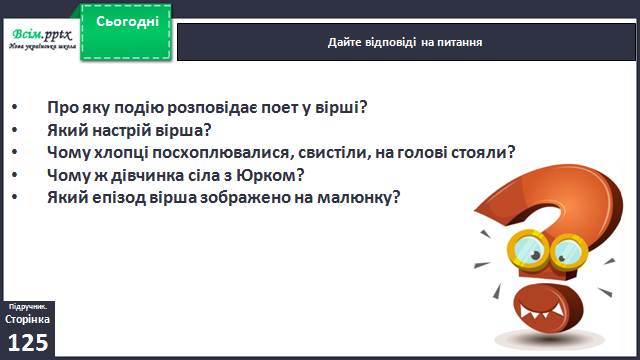 Всім.pptx
Нова українська школа

Сьогодні

Дайте відповіді на питання

• Про яку подію розповідає поет у вірші?
• Який настрій вірша?
• Чому хлопці посхоплювалися, свистіли, на голові стояли?
• Чому ж дівчинка сіла з Юрком?
• Який епізод вірша зображено на малюнку?

Підручник.
Сторінка
125